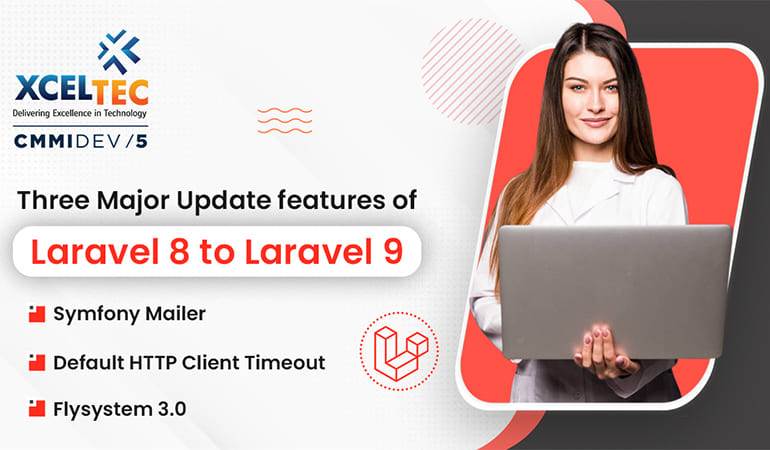 XCELTEC
Delivering Excellence in Technology
CMMIDEV/5

Three Major Update features of
Laravel 8 to Laravel 9

Symfony Mailer
Default HTTP Client Timeout
Flysystem 3.0